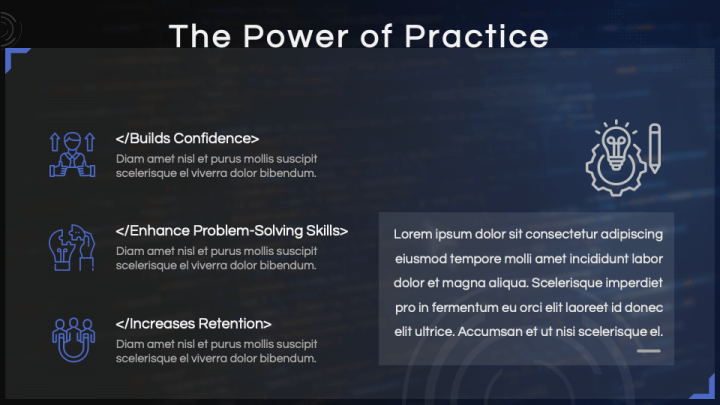 The Power of Practice

</Builds Confidence>
Diam amet nisl et purus mollis suscipit scelerisque el viverra dolor bibendum.

</Enhance Problem-Solving Skills>
Diam amet nisl et purus mollis suscipit scelerisque el viverra dolor bibendum.

</Increases Retention>
Diam amet nisl et purus mollis suscipit scelerisque el viverra dolor bibendum.

Lorem ipsum dolor sit consectetur adipiscing eiusmod tempore molli amet incididunt labor dolor et magna aliqua. Scelerisque imperdiet pro in fermentum eu orci elit laoreet id donec elit ultrice. Accumsan et ut nisi scelerisque el.